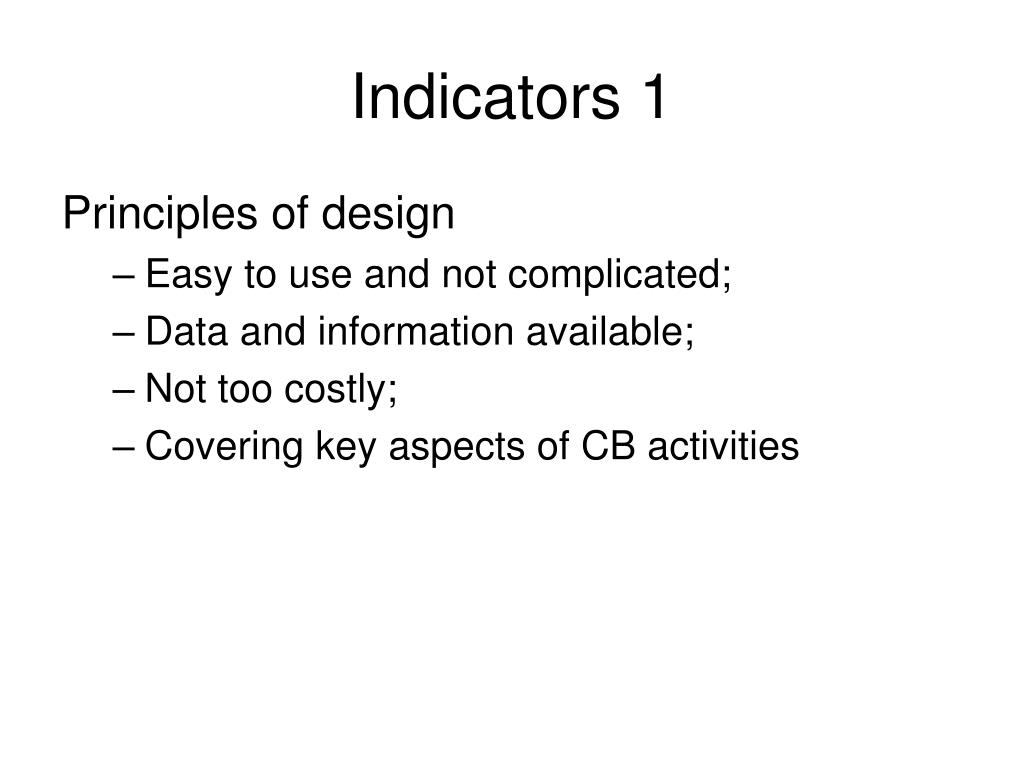 Indicators 1

Principles of design

– Easy to use and not complicated;
– Data and information available;
– Not too costly;
– Covering key aspects of CB activities